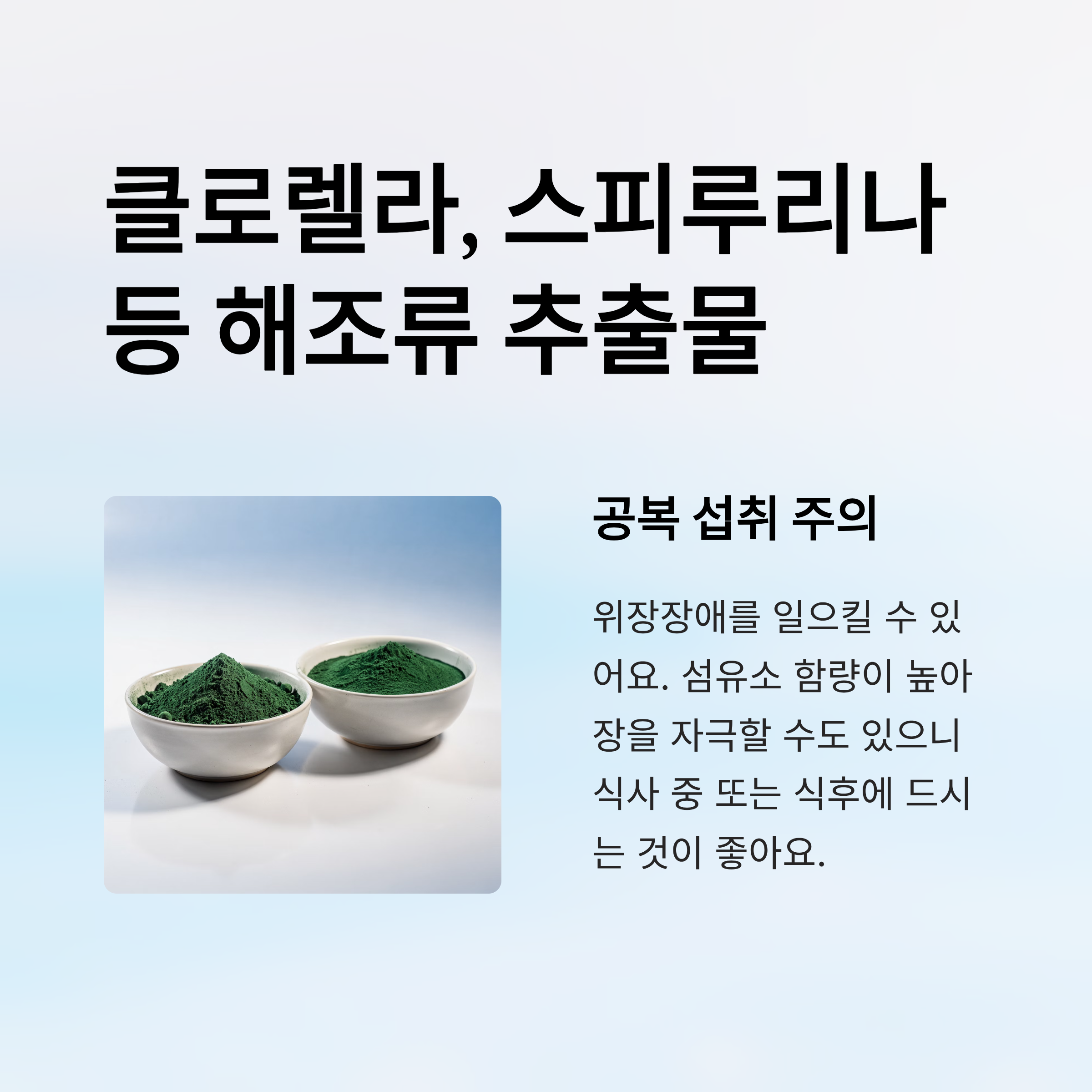 클로렐라, 스피루리나 등 해조류 추출물

공복 섭취 주의

위장장애를 일으킬 수 있어요. 섬유소 함량이 높아 장을 자극할 수도 있으니 식사 중 또는 식후에 드시는 것이 좋아요.